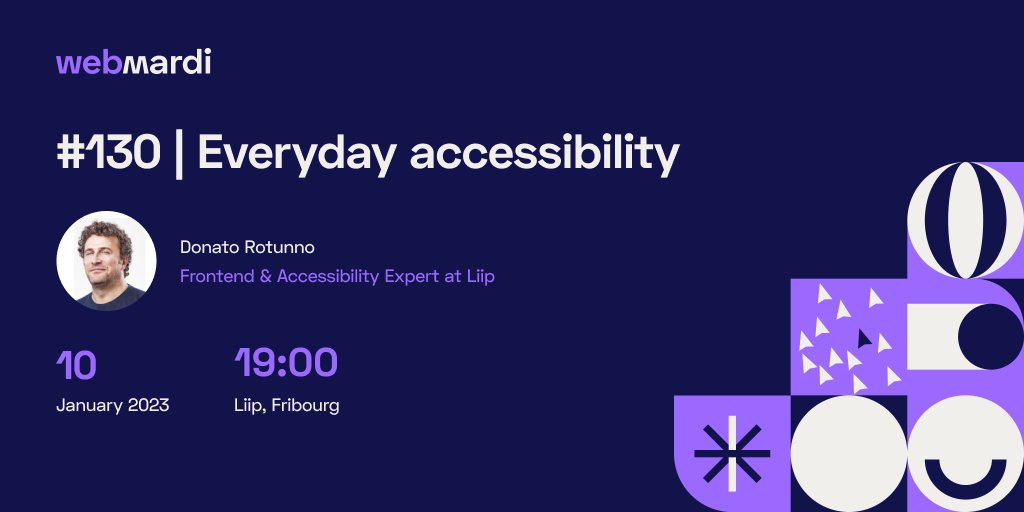 webmardi

#130 | Everyday accessibility

Donato Rotunno
Frontend & Accessibility Expert at Liip

10
January 2023

19:00
Liip, Fribourg